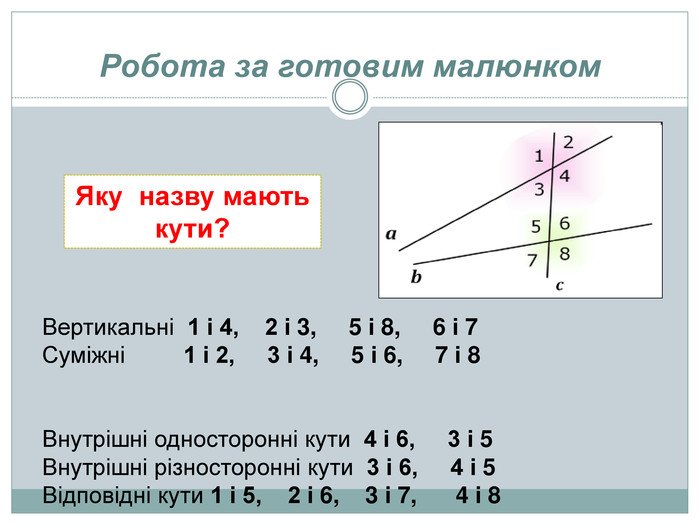 Робота за готовим малюнком

Яку назву мають кути?

1 2
3 4
5 6
7 8
a
b
c

Вертикальні 1 і 4, 2 і 3, 5 і 8, 6 і 7
Суміжні 1 і 2, 3 і 4, 5 і 6, 7 і 8

Внутрішні односторонні кути 4 і 6, 3 і 5
Внутрішні різносторонні кути 3 і 6, 4 і 5
Відповідні кути 1 і 5, 2 і 6, 3 і 7, 4 і 8